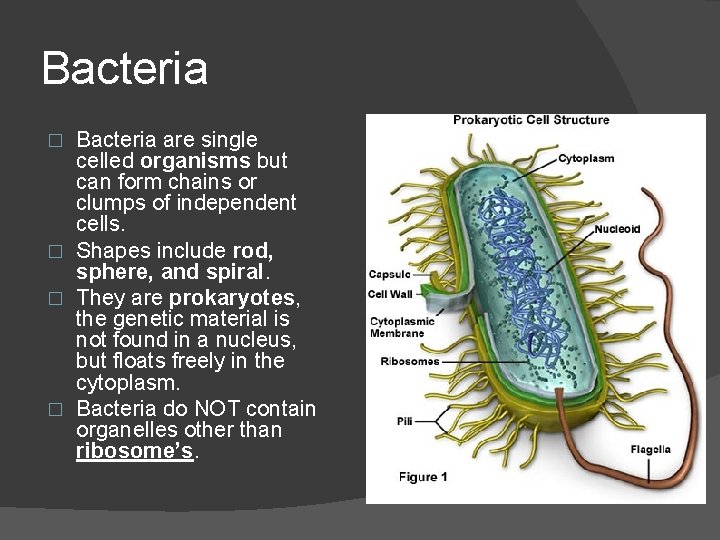 Bacteria

□ Bacteria are single celled organisms but can form chains or clumps of independent cells.

□ Shapes include rod, sphere, and spiral.

□ They are prokaryotes, the genetic material is not found in a nucleus, but floats freely in the cytoplasm.

□ Bacteria do NOT contain organelles other than ribosome's.

Prokaryotic Cell Structure

Cytoplasm

Nucleoid

Capsule

Cell Wall

Cytoplasmic Membrane

Ribosomes

Pili

Flagella

Figure 1